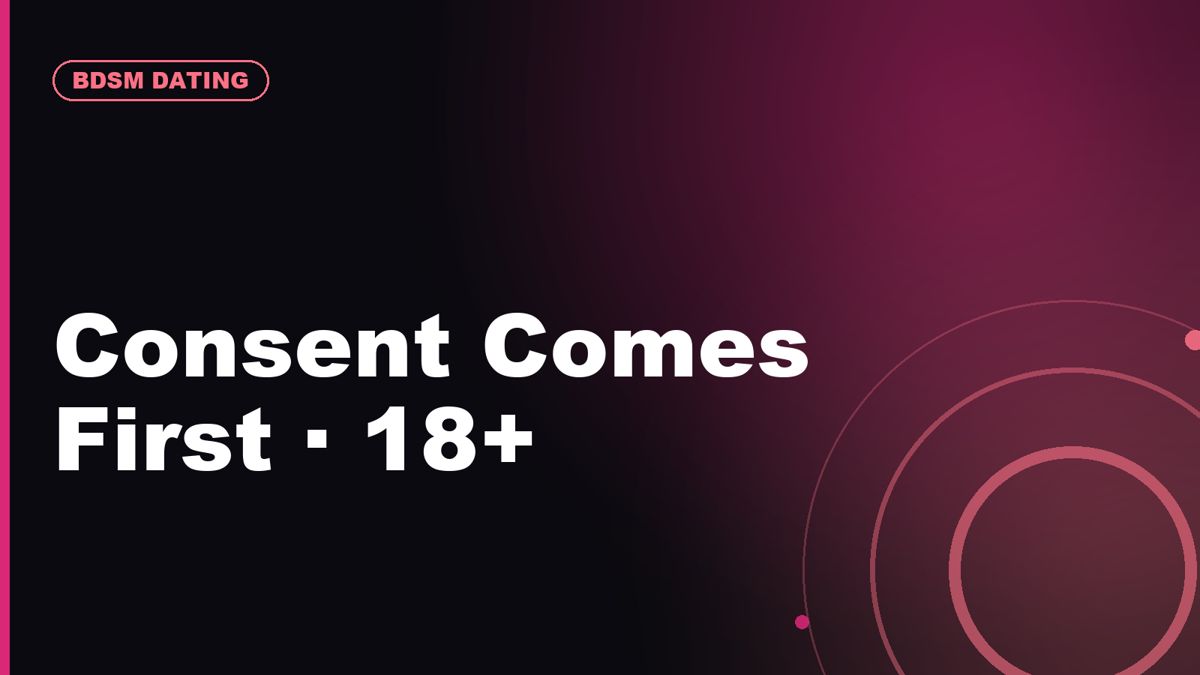 BDSM DATING

Consent Comes First · 18+